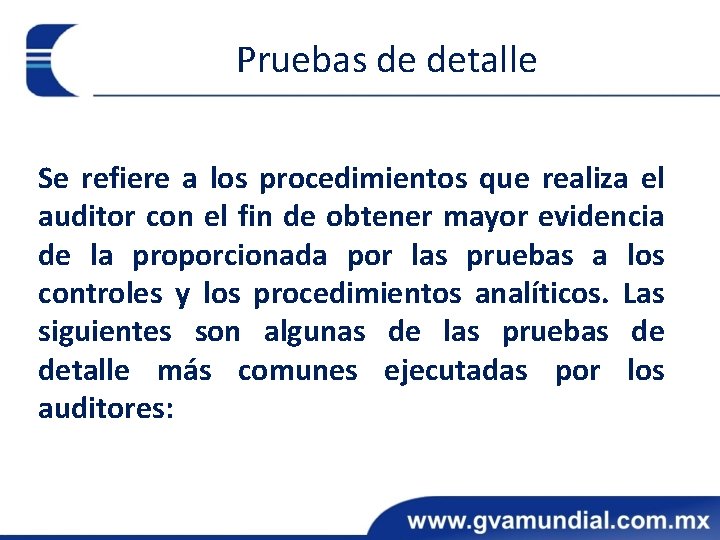 Pruebas de detalle

Se refiere a los procedimientos que realiza el auditor con el fin de obtener mayor evidencia de la proporcionada por las pruebas a los controles y los procedimientos analíticos. Las siguientes son algunas de las pruebas de detalle más comunes ejecutadas por los auditores:

www.gvamundial.com.mx